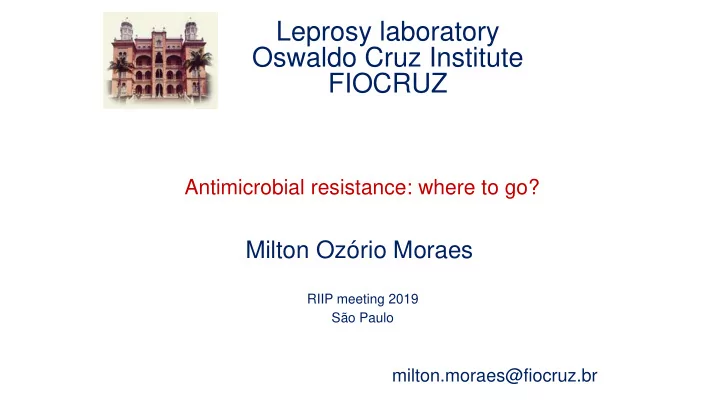 Leprosy laboratory
Oswaldo Cruz Institute
FIOCRUZ

Antimicrobial resistance: where to go?

Milton Ozório Moraes

RIIP meeting 2019
São Paulo

milton.moraes@fiocruz.br